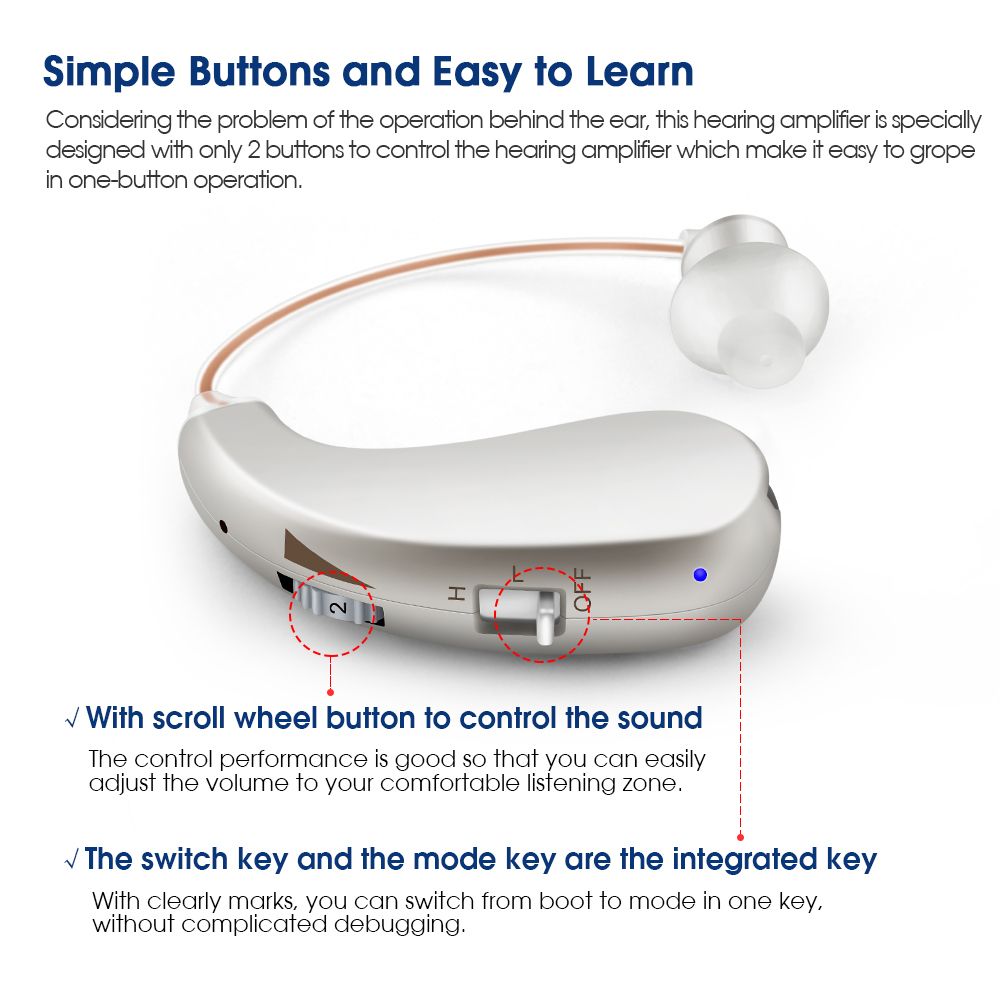 Simple Buttons and Easy to Learn

Considering the problem of the operation behind the ear, this hearing amplifier is specially designed with only 2 buttons to control the hearing amplifier which make it easy to grope in one-button operation.

2

H L OFF

√ With scroll wheel button to control the sound

The control performance is good so that you can easily adjust the volume to your comfortable listening zone.

√ The switch key and the mode key are the integrated key

With clearly marks, you can switch from boot to mode in one key, without complicated debugging.